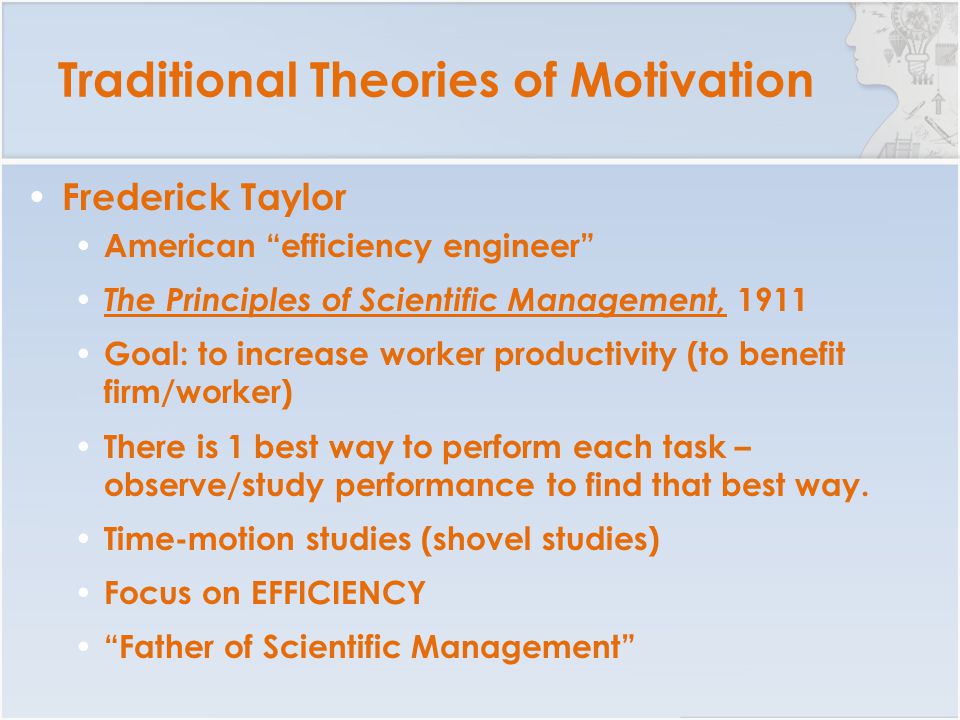 Traditional Theories of Motivation

• Frederick Taylor
  • American “efficiency engineer”
  • The Principles of Scientific Management, 1911
  • Goal: to increase worker productivity (to benefit firm/worker)
  • There is 1 best way to perform each task – observe/study performance to find that best way.
  • Time-motion studies (shovel studies)
  • Focus on EFFICIENCY
  • “Father of Scientific Management”